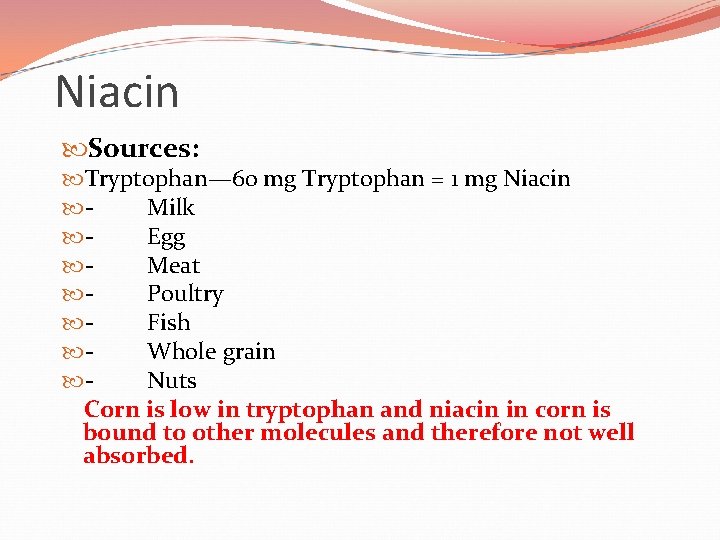 Niacin

Sources:

Tryptophan—60 mg Tryptophan = 1 mg Niacin

- Milk

- Egg

- Meat

- Poultry

- Fish

- Whole grain

- Nuts

Corn is low in tryptophan and niacin in corn is bound to other molecules and therefore not well absorbed.